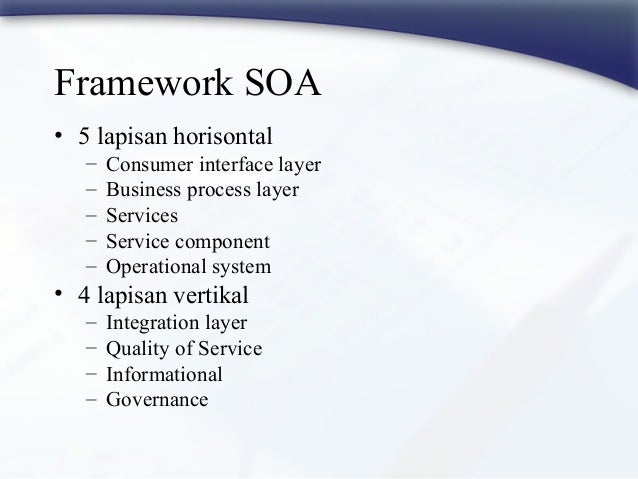 Framework SOA

• 5 lapisan horisontal
 – Consumer interface layer
 – Business process layer
 – Services
 – Service component
 – Operational system
• 4 lapisan vertikal
 – Integration layer
 – Quality of Service
 – Informational
 – Governance